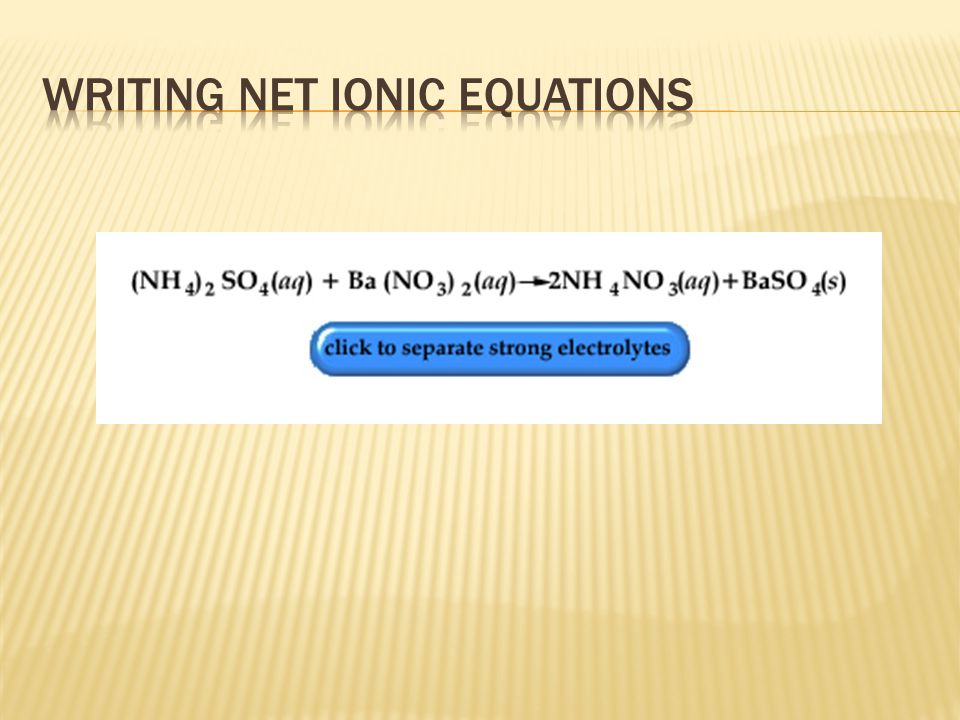 WRITING NET IONIC EQUATIONS

$(NH_4)_2SO_4(aq) + Ba(NO_3)_2(aq) \rightarrow 2NH_4NO_3(aq) + BaSO_4(s)$

click to separate strong electrolytes